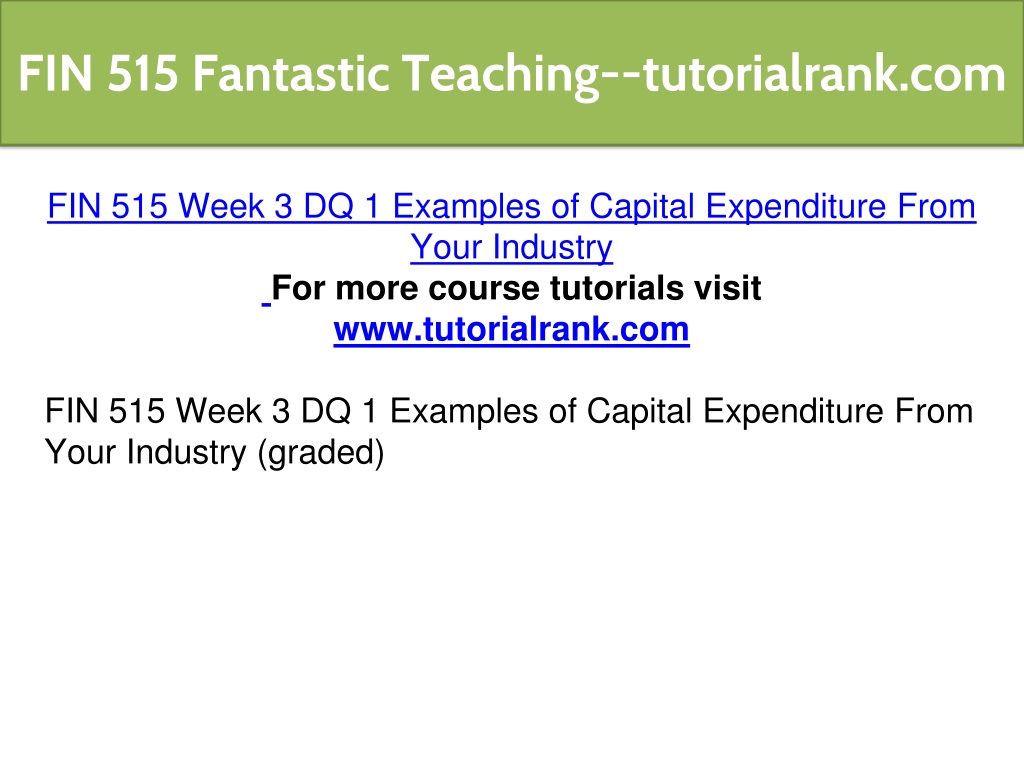 FIN 515 Fantastic Teaching--tutorialrank.com

FIN 515 Week 3 DQ 1 Examples of Capital Expenditure From Your Industry
For more course tutorials visit
www.tutorialrank.com

FIN 515 Week 3 DQ 1 Examples of Capital Expenditure From Your Industry (graded)